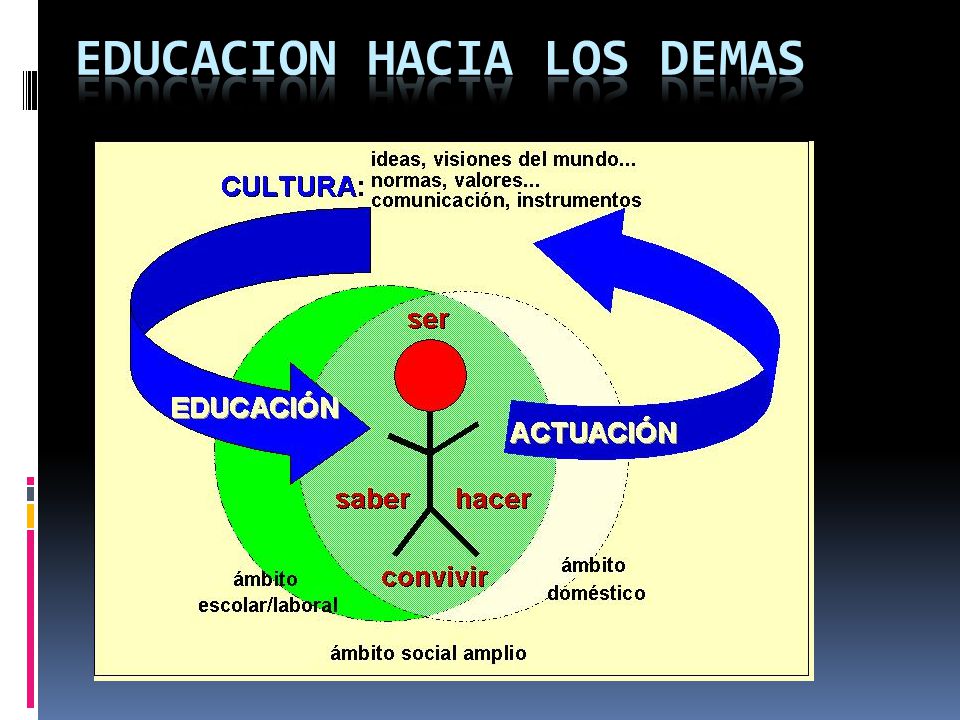 EDUCACION HACIA LOS DEMAS

CULTURA: ideas, visiones del mundo... normas, valores... comunicación, instrumentos

ser

EDUCACIÓN

ACTUACIÓN

saber

hacer

convivir

ámbito escolar/laboral

ámbito doméstico

ámbito social amplio